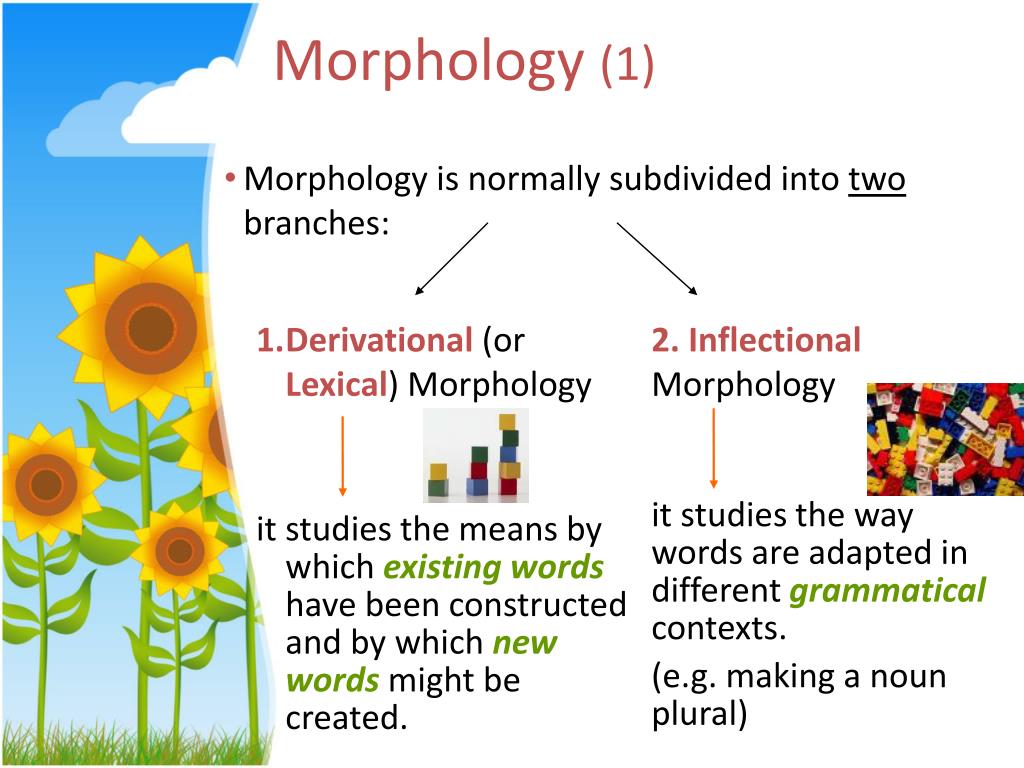 Morphology (1)

• Morphology is normally subdivided into two branches:

1. Derivational (or Lexical) Morphology

it studies the means by which existing words have been constructed and by which new words might be created.

2. Inflectional Morphology

it studies the way words are adapted in different grammatical contexts.

(e.g. making a noun plural)